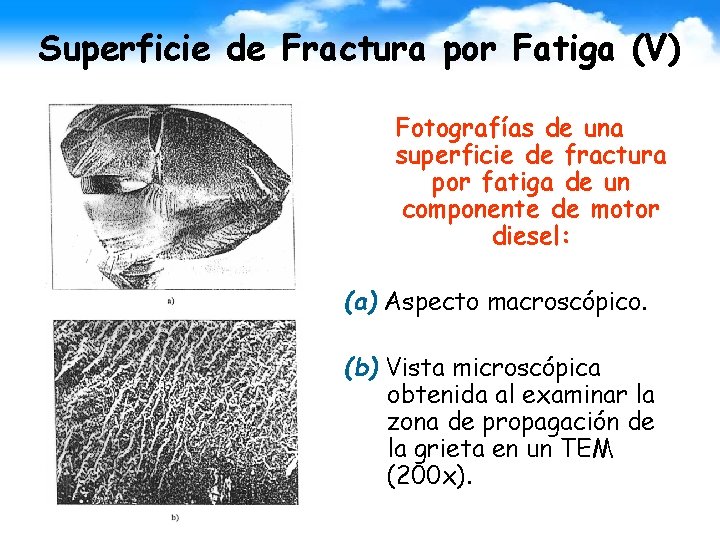 Superficie de Fractura por Fatiga (V)

a)

b)

Fotografías de una superficie de fractura por fatiga de un componente de motor diesel:

(a) Aspecto macroscópico.

(b) Vista microscópica obtenida al examinar la zona de propagación de la grieta en un TEM (200x).